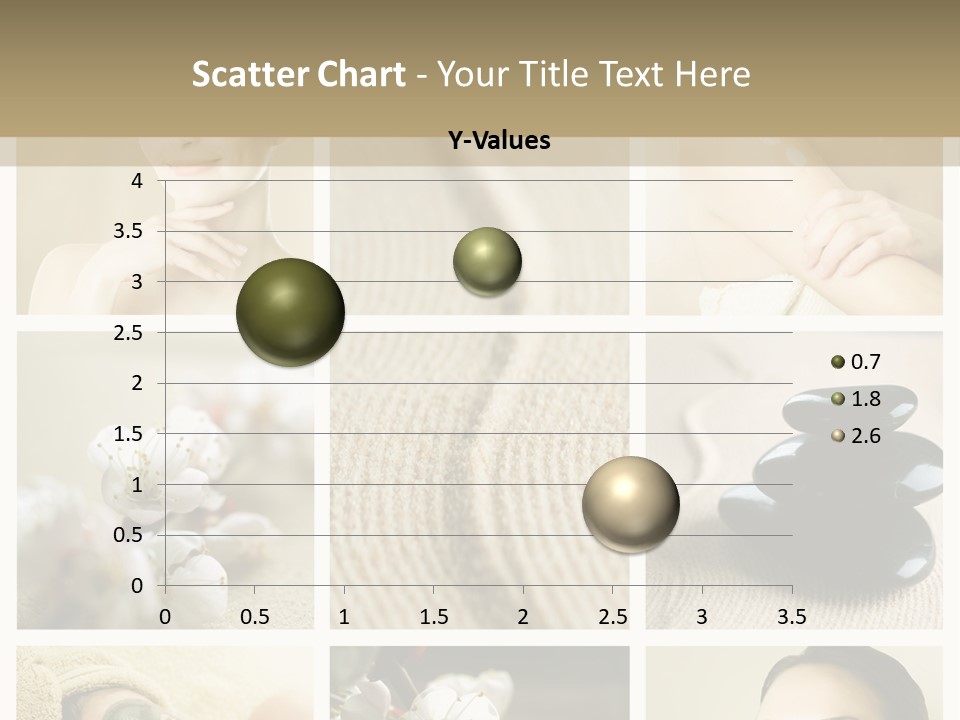 Scatter Chart - Your Title Text Here

Y-Values

4
3.5
3
2.5
2
1.5
1
0.5
0

0 0.5 1 1.5 2 2.5 3 3.5

0.7
1.8
2.6